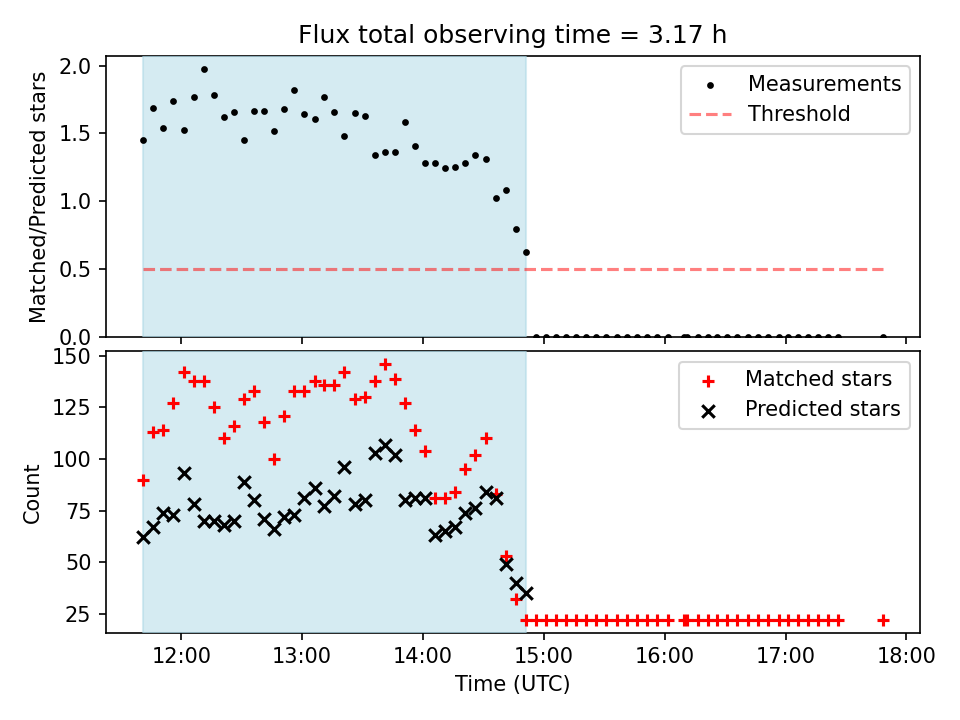 Flux total observing time = 3.17 h

Matched/Predicted stars

2.0
1.5
1.0
0.5
0.0

Measurements
Threshold

Count

150
125
100
75
50
25

Matched stars
Predicted stars

12:00
13:00
14:00
15:00
16:00
17:00
18:00

Time (UTC)